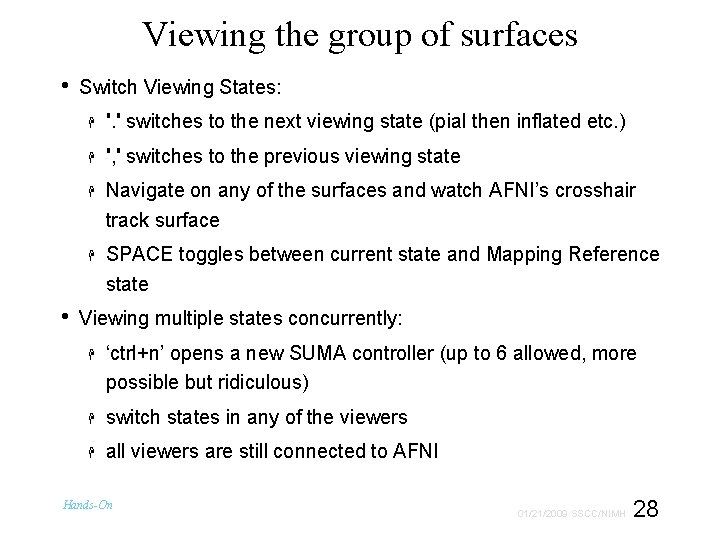 Viewing the group of surfaces

• Switch Viewing States:

'.' switches to the next viewing state (pial then inflated etc.)

',' switches to the previous viewing state

Navigate on any of the surfaces and watch AFNI's crosshair track surface

SPACE toggles between current state and Mapping Reference state

• Viewing multiple states concurrently:

'ctrl+n' opens a new SUMA controller (up to 6 allowed, more possible but ridiculous)

switch states in any of the viewers

all viewers are still connected to AFNI

Hands-On

01/21/2009 SSCC/NIMH 28